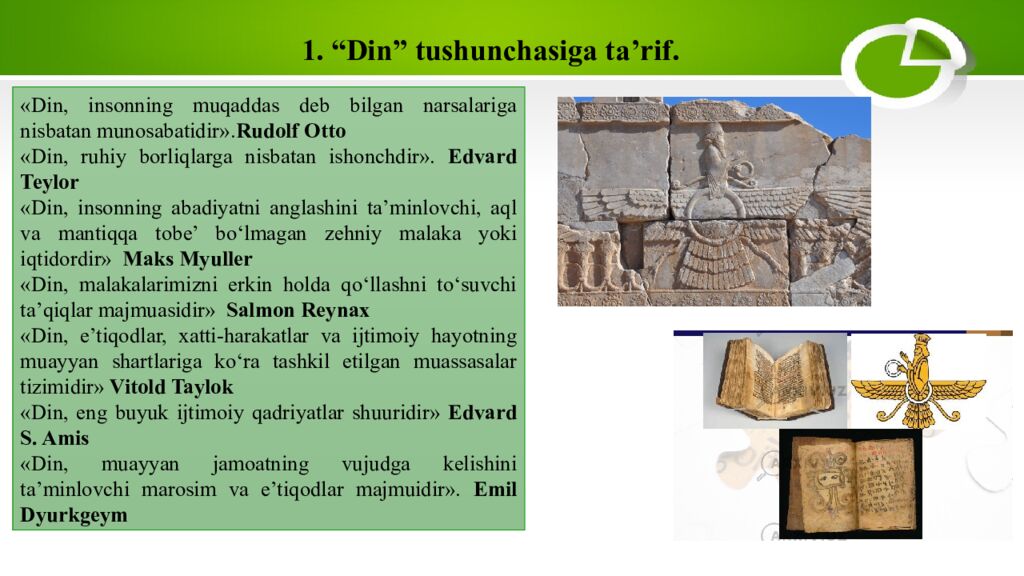 1. “Din” tushunchasiga ta’rif.

«Din, insonning muqaddas deb bilgan narsalariga nisbatan munosabatidir».Rudolf Otto
«Din, ruhiy borliqlarga nisbatan ishonchdir». Edvard Teylor
«Din, insonning abadiyatni anglashini ta’minlovchi, aql va mantiqqa tobe’ bo‘lmagan zehniy malaka yoki iqtidordir» Maks Myuller
«Din, malakalarimizni erkin holda qo‘llashni to‘suvchi ta’qiqlar majmuasidir» Salmon Reynax
«Din, e’tiqodlar, xatti-harakatlar va ijtimoiy hayotning muayyan shartlariga ko‘ra tashkil etilgan muassasalar tizimidir» Vitold Taylok
«Din, eng buyuk ijtimoiy qadriyatlar shuuridir» Edvard S. Amis
«Din, muayyan jamoatning vujudga kelishini ta’minlovchi marosim va e’tiqodlar majmuidir». Emil Dyurkgeym